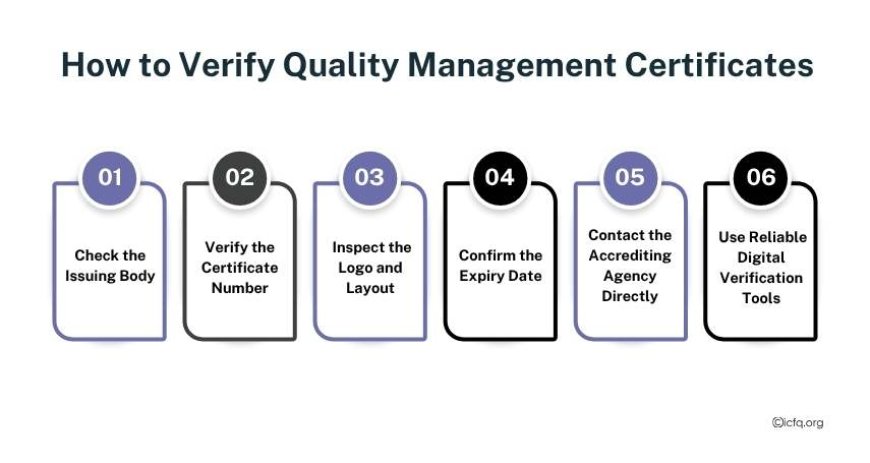 How to Verify Quality Management Certificates

01
Check the Issuing Body

02
Verify the Certificate Number

03
Inspect the Logo and Layout

04
Confirm the Expiry Date

05
Contact the Accrediting Agency Directly

06
Use Reliable Digital Verification Tools

©icfq.org